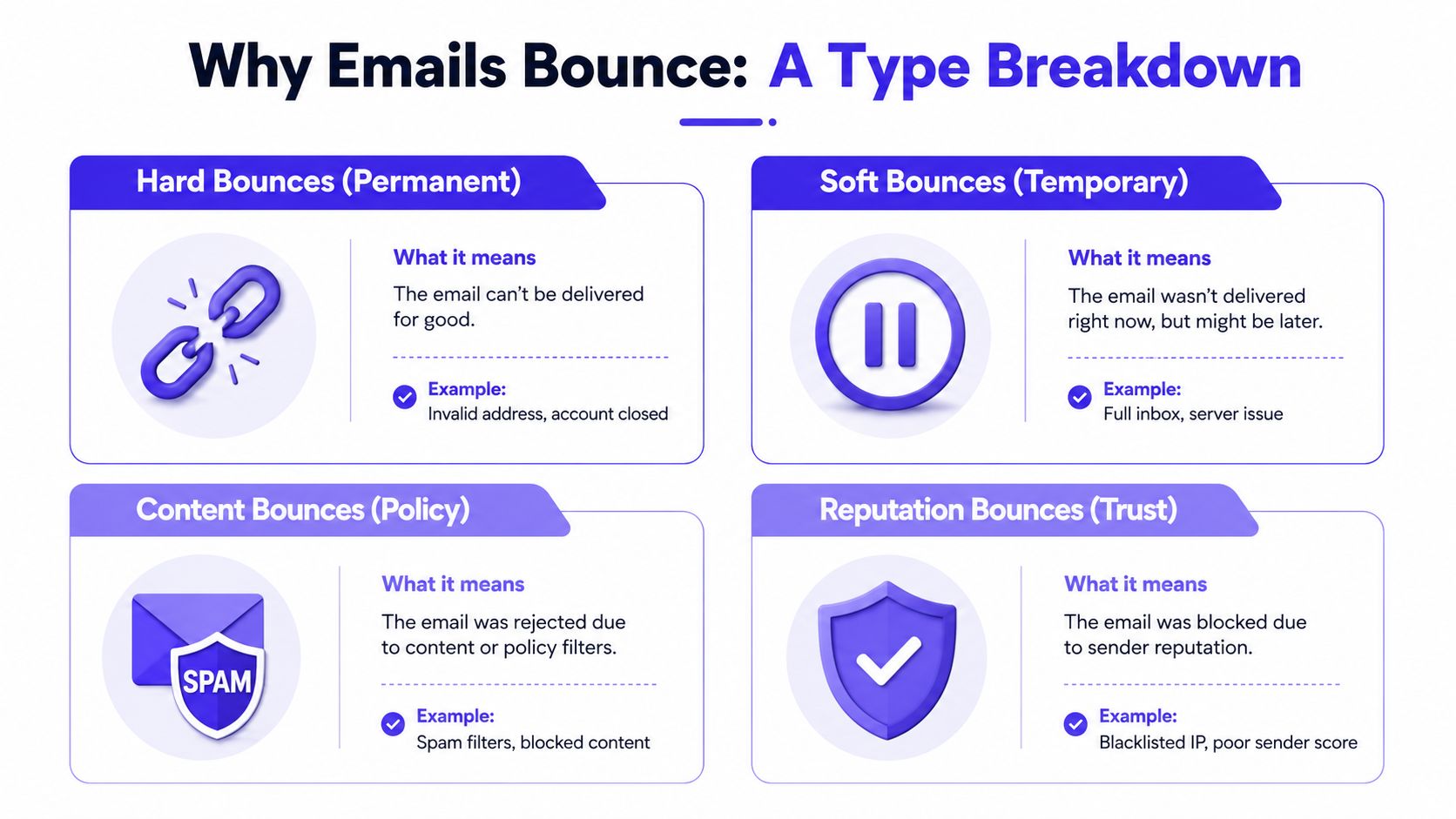 Why Emails Bounce: A Type Breakdown

Hard Bounces (Permanent)

What it means

The email can't be delivered for good.

Example:
Invalid address, account closed

Soft Bounces (Temporary)

What it means

The email wasn't delivered right now, but might be later.

Example:
Full inbox, server issue

Content Bounces (Policy)

SPAM

What it means

The email was rejected due to content or policy filters.

Example:
Spam filters, blocked content

Reputation Bounces (Trust)

What it means

The email was blocked due to sender reputation.

Example:
Blacklisted IP, poor sender score